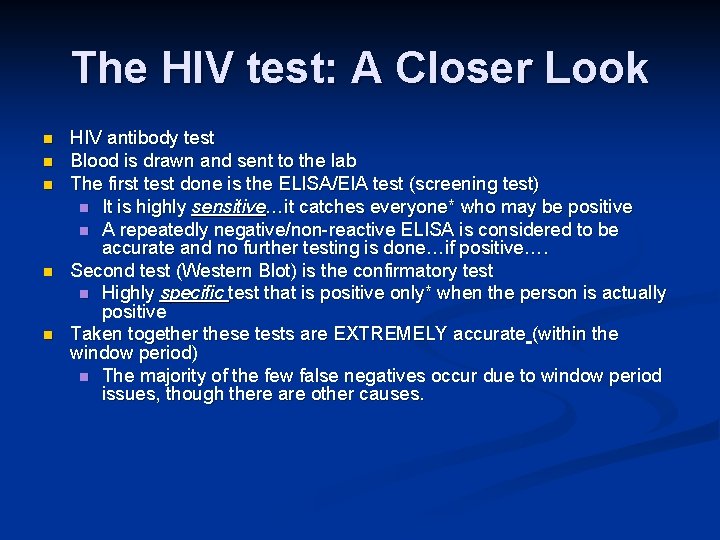 The HIV test: A Closer Look

- HIV antibody test
- Blood is drawn and sent to the lab
- The first test done is the ELISA/EIA test (screening test)
  - It is highly sensitive…it catches everyone* who may be positive
  - A repeatedly negative/non-reactive ELISA is considered to be accurate and no further testing is done…if positive….
- Second test (Western Blot) is the confirmatory test
  - Highly specific test that is positive only* when the person is actually positive
- Taken together these tests are EXTREMELY accurate (within the window period)
  - The majority of the few false negatives occur due to window period issues, though there are other causes.